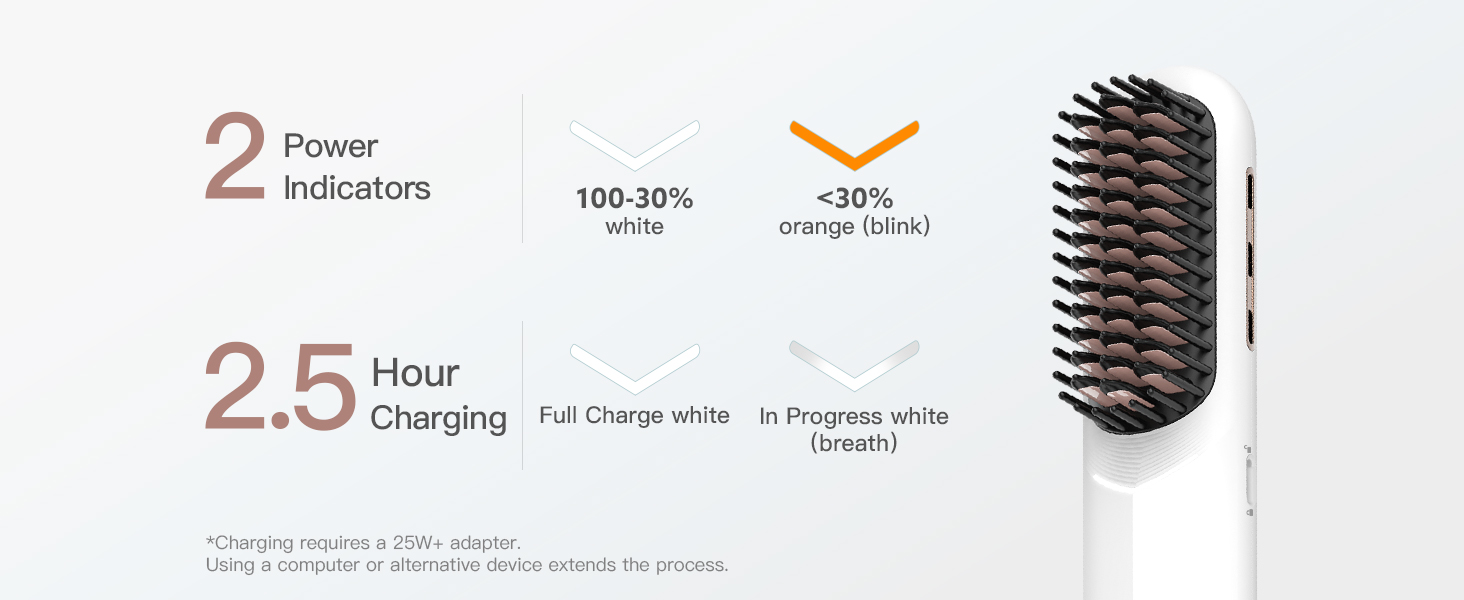 2 Power Indicators

100-30%
white

<30%
orange (blink)

2.5 Hour Charging

Full Charge white

In Progress white (breath)

*Charging requires a 25W+ adapter.
Using a computer or alternative device extends the process.